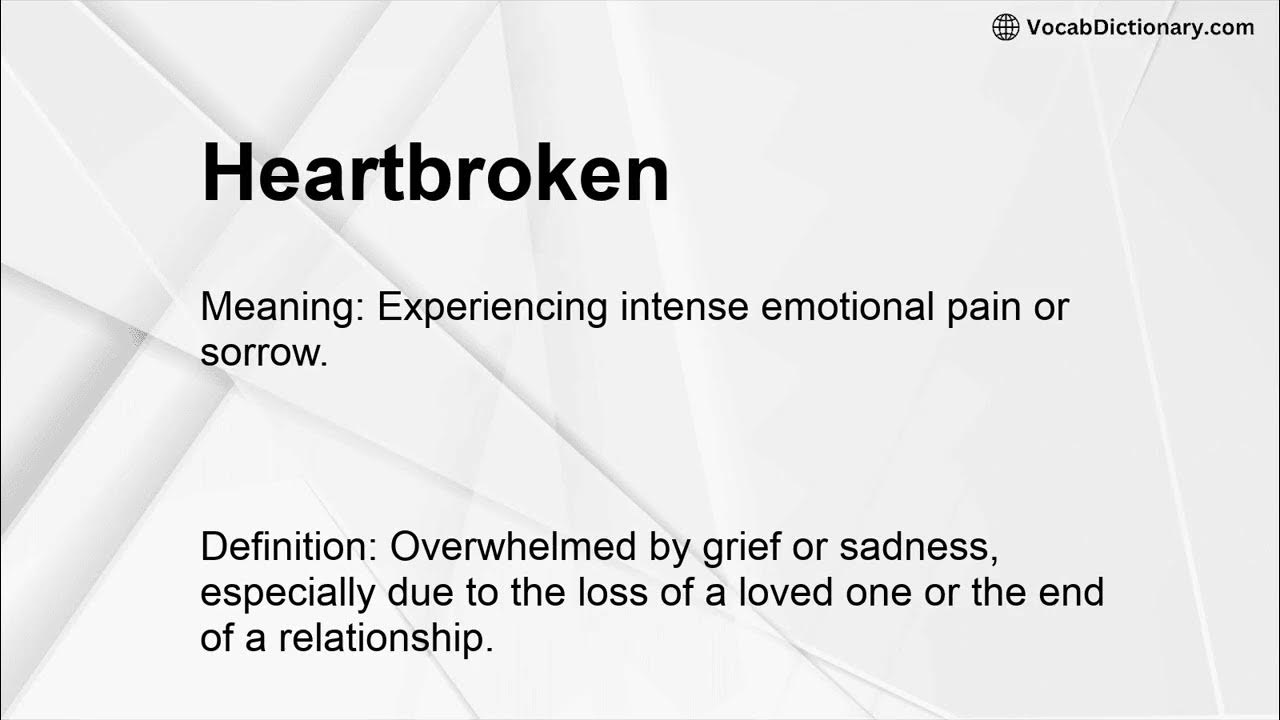 VocabDictionary.com

Heartbroken

Meaning: Experiencing intense emotional pain or sorrow.

Definition: Overwhelmed by grief or sadness, especially due to the loss of a loved one or the end of a relationship.